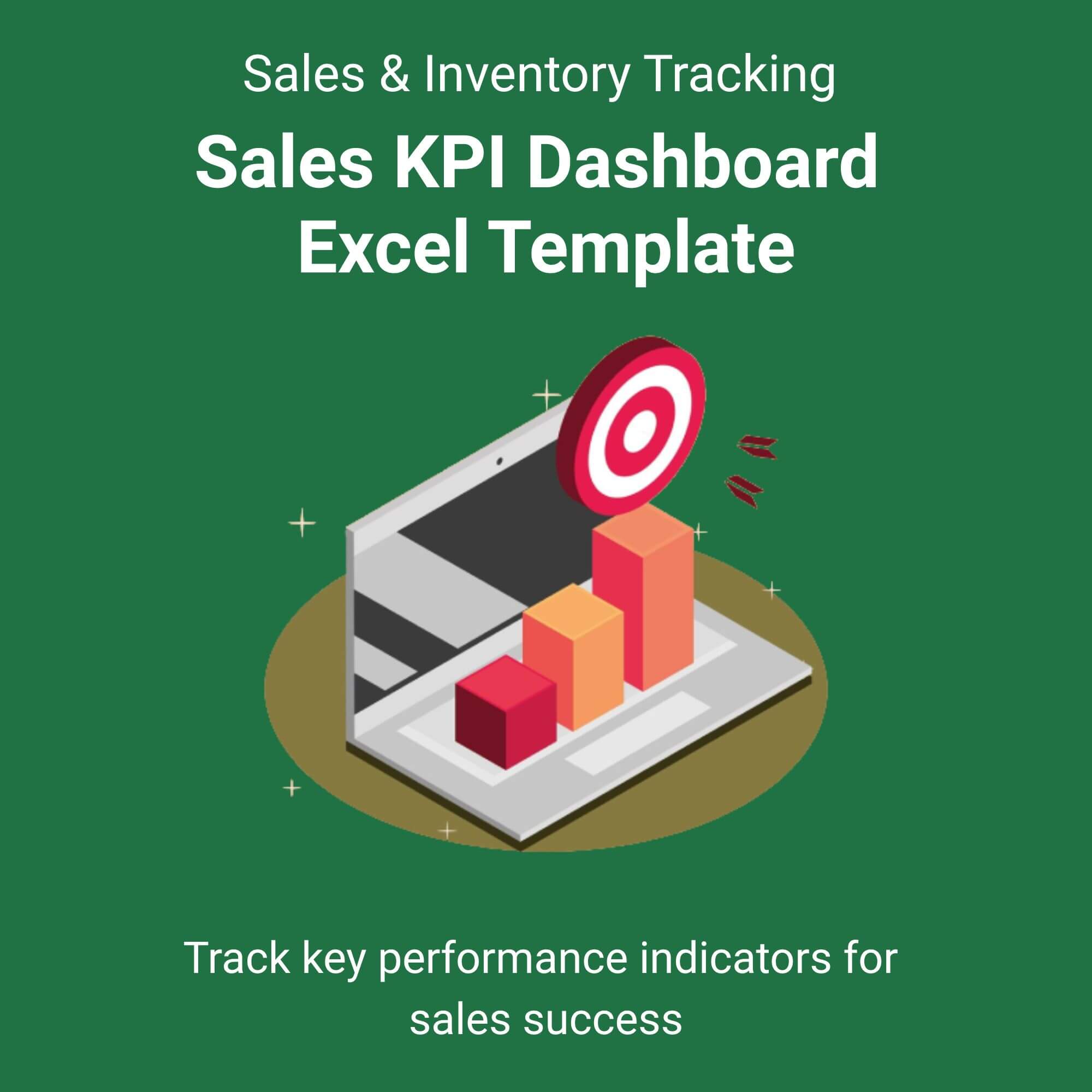 Sales & Inventory Tracking

Sales KPI Dashboard Excel Template

Track key performance indicators for sales success